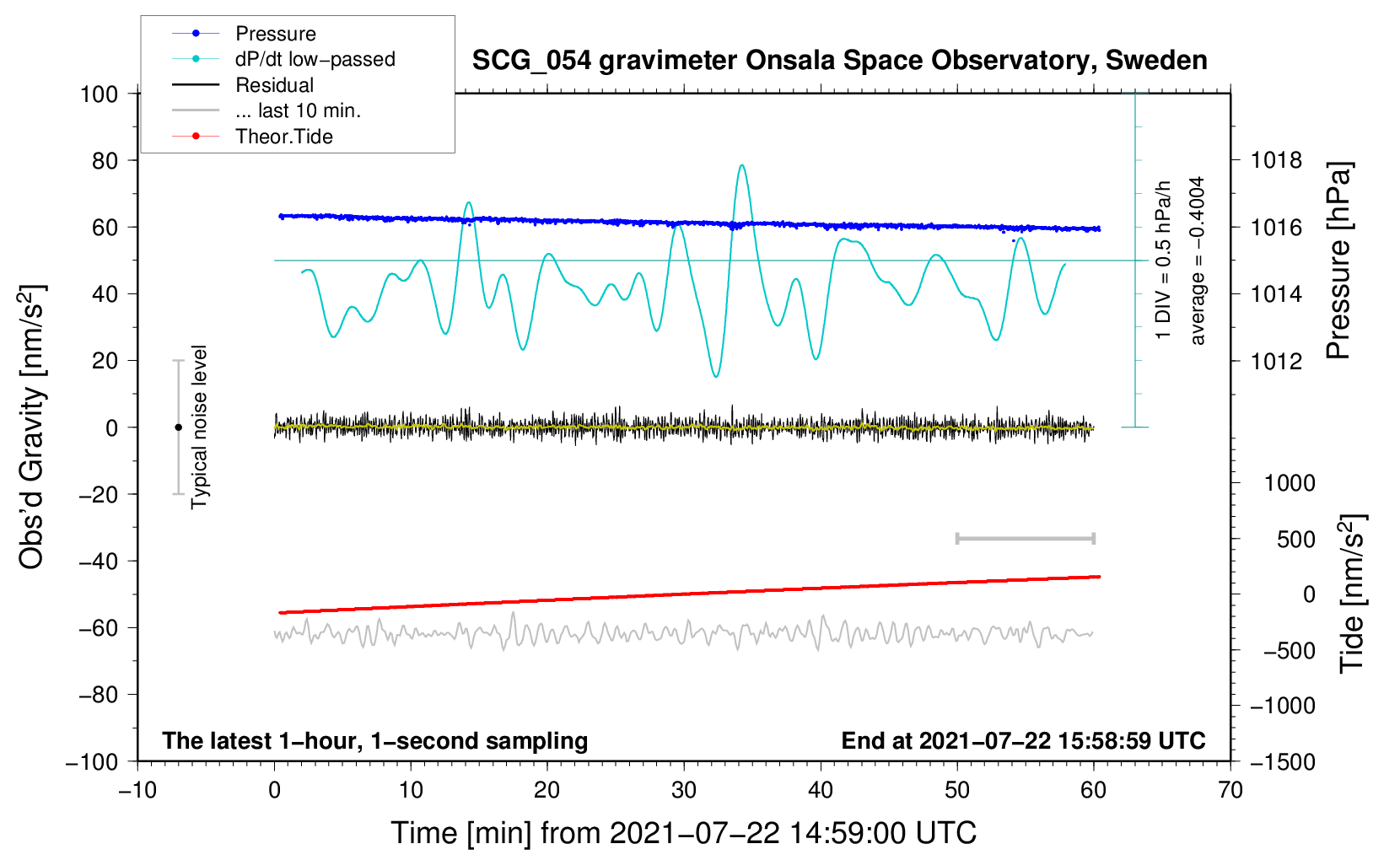 Pressure
dP/dt low−passed
Residual
... last 10 min.
Theor.Tide

SCG_054 gravimeter Onsala Space Observatory, Sweden

100
80
60
40
20
0
−20
−40
−60
−80
−100

Obs'd Gravity [nm/s$^2$]

Typical noise level

1 DIV = 0.5 hPa/h
average = −0.4004

1018
1016
1014
1012

Pressure [hPa]

1000
500
0
−500
−1000
−1500

Tide [nm/s$^2$]

The latest 1−hour, 1−second sampling
End at 2021−07−22 15:58:59 UTC

−10
0
10
20
30
40
50
60
70

Time [min] from 2021−07−22 14:59:00 UTC